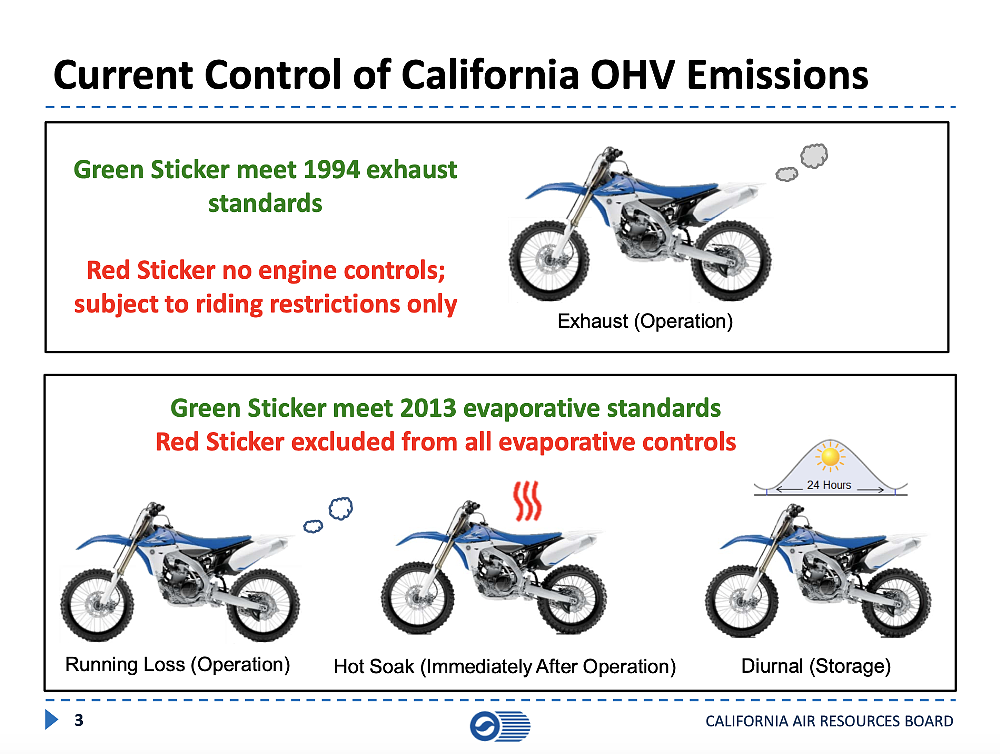 Current Control of California OHV Emissions

Green Sticker meet 1994 exhaust standards

Red Sticker no engine controls; subject to riding restrictions only

Exhaust (Operation)

Green Sticker meet 2013 evaporative standards
Red Sticker excluded from all evaporative controls

24 Hours

Running Loss (Operation)

Hot Soak (Immediately After Operation)

Diurnal (Storage)

3

CALIFORNIA AIR RESOURCES BOARD